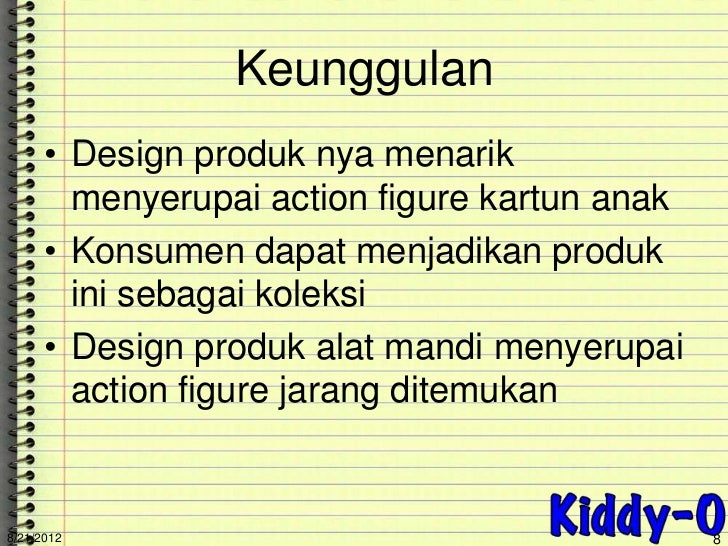 Keunggulan

• Design produk nya menarik menyerupai action figure kartun anak
• Konsumen dapat menjadikan produk ini sebagai koleksi
• Design produk alat mandi menyerupai action figure jarang ditemukan

Kiddy-O

8/21/2012

8